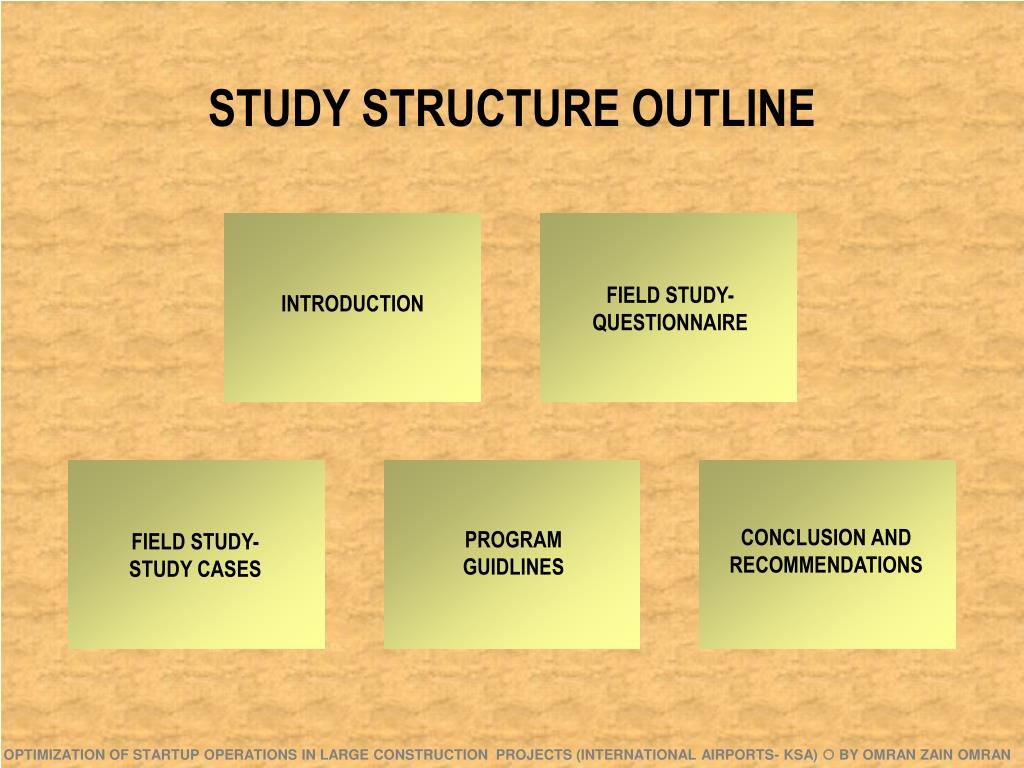 STUDY STRUCTURE OUTLINE

INTRODUCTION

FIELD STUDY- QUESTIONNAIRE

FIELD STUDY- STUDY CASES

PROGRAM GUIDLINES

CONCLUSION AND RECOMMENDATIONS

OPTIMIZATION OF STARTUP OPERATIONS IN LARGE CONSTRUCTION PROJECTS (INTERNATIONAL AIRPORTS- KSA) ○ BY OMRAN ZAIN OMRAN